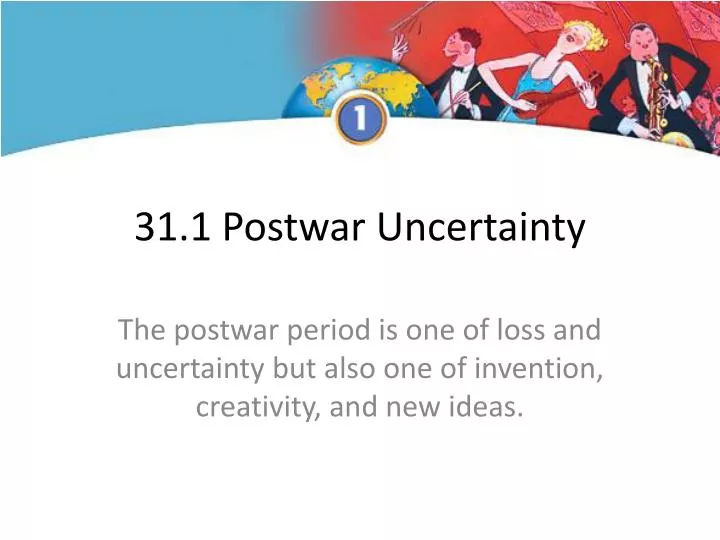 1

31.1 Postwar Uncertainty

The postwar period is one of loss and uncertainty but also one of invention, creativity, and new ideas.